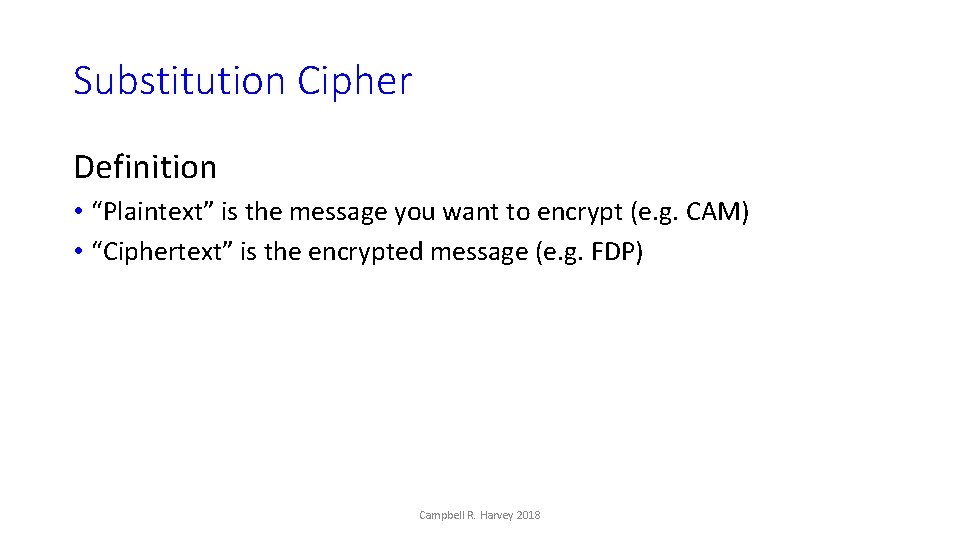 Substitution Cipher

Definition

• “Plaintext” is the message you want to encrypt (e.g. CAM)
• “Ciphertext” is the encrypted message (e.g. FDP)

Campbell R. Harvey 2018